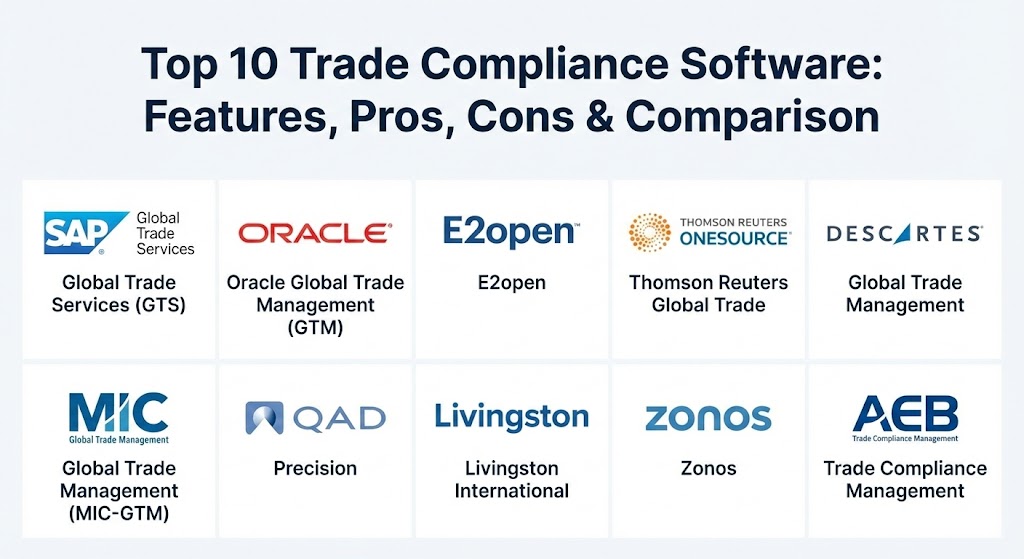 Top 10 Trade Compliance Software: Features, Pros, Cons & Comparison

SAP Global Trade Services

Global Trade Services (GTS)

ORACLE

Oracle Global Trade Management (GTM)

E2open

E2open

THOMSON REUTERS ONESOURCE

Thomson Reuters Global Trade

DESCARTES

Global Trade Management

MIC Global Trade Management

Global Trade Management (MIC-GTM)

QAD

Precision

Livingston

Livingston International

zonos

Zonos

AEB Trade Compliance Management

Trade Compliance Management